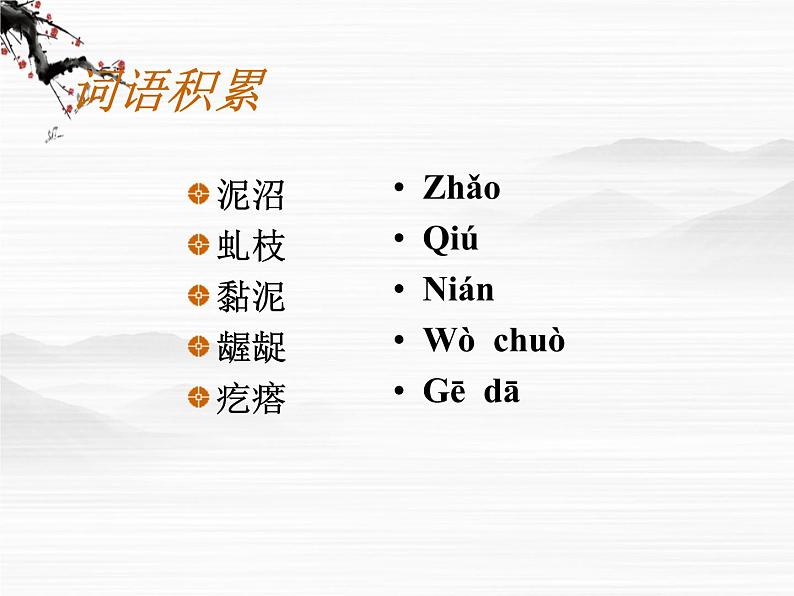 词语积累

泥沼
虬枝
黏泥
龌龊
疙瘩

• Zhǎo
• Qiú
• Nián
• Wò chuò
• Gē dā